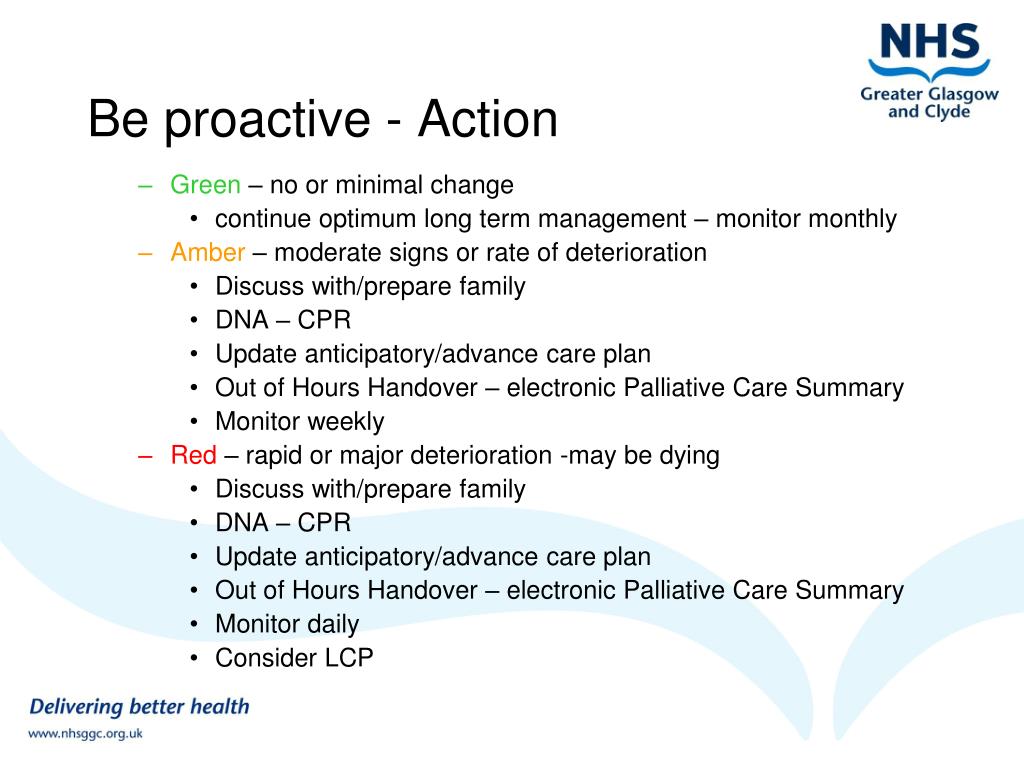 NHS
Greater Glasgow and Clyde

Be proactive - Action

– Green – no or minimal change
• continue optimum long term management – monitor monthly
– Amber – moderate signs or rate of deterioration
• Discuss with/prepare family
• DNA – CPR
• Update anticipatory/advance care plan
• Out of Hours Handover – electronic Palliative Care Summary
• Monitor weekly
– Red – rapid or major deterioration -may be dying
• Discuss with/prepare family
• DNA – CPR
• Update anticipatory/advance care plan
• Out of Hours Handover – electronic Palliative Care Summary
• Monitor daily
• Consider LCP

Delivering better health
www.nhsggc.org.uk